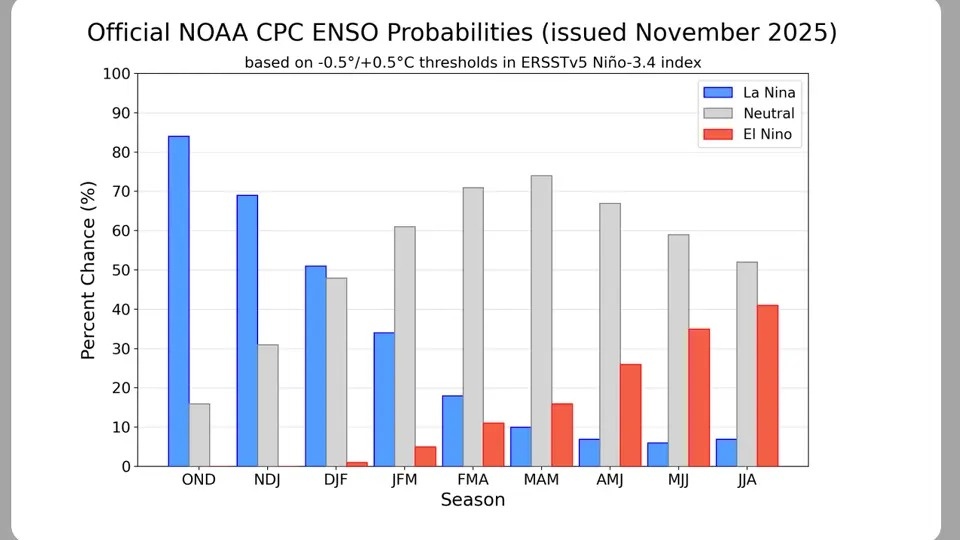 Official NOAA CPC ENSO Probabilities (issued November 2025)
based on -0.5°/+0.5°C thresholds in ERSSTv5 Niño-3.4 index

La Nina
Neutral
El Nino

Percent Chance (%)
100
90
80
70
60
50
40
30
20
10
0

OND
NDJ
DJF
JFM
FMA
MAM
AMJ
MJJ
JJA
Season